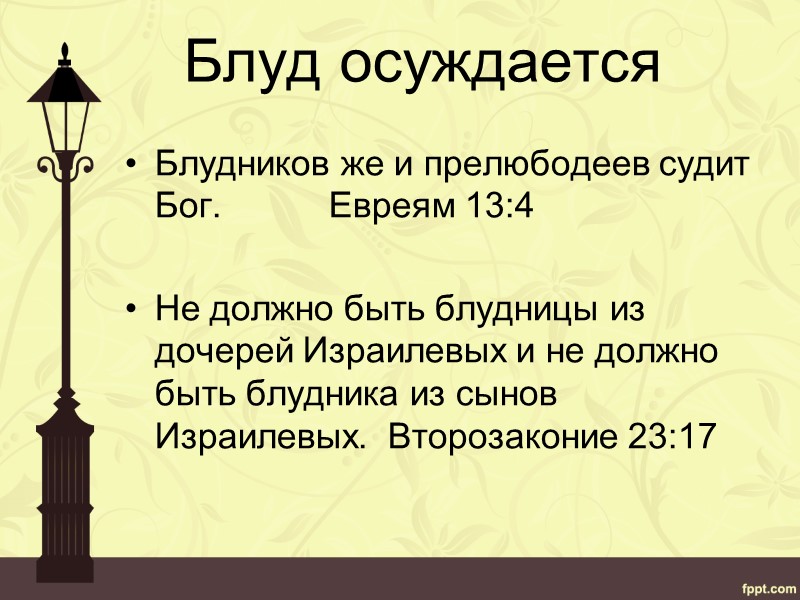 Блуд осуждается

• Блудников же и прелюбодеев судит Бог. Евреям 13:4

• Не должно быть блудницы из дочерей Израилевых и не должно быть блудника из сынов Израилевых. Второзаконие 23:17

fppt.com